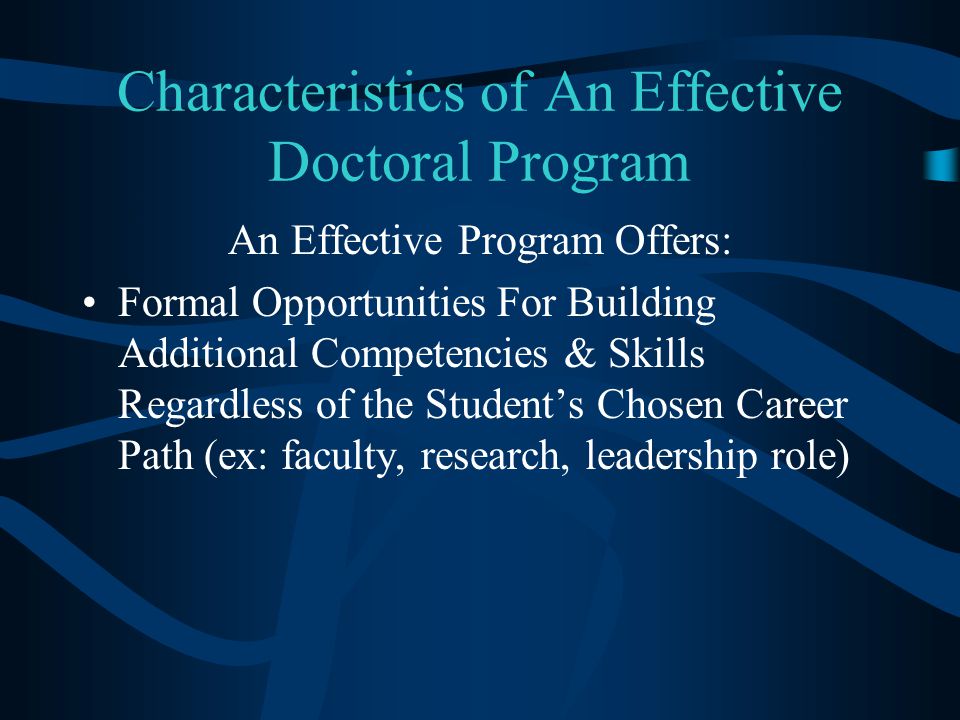 Characteristics of An Effective Doctoral Program

An Effective Program Offers:

• Formal Opportunities For Building Additional Competencies & Skills Regardless of the Student’s Chosen Career Path (ex: faculty, research, leadership role)